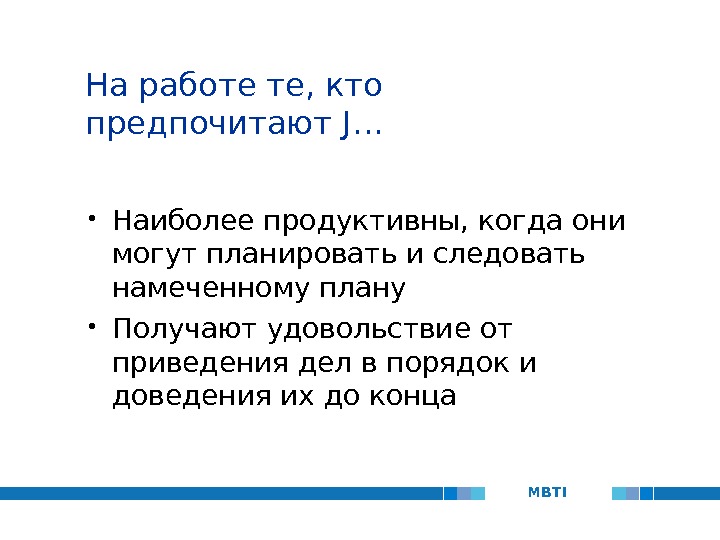 На работе те, кто предпочитают J…

• Наиболее продуктивны, когда они могут планировать и следовать намеченному плану

• Получают удовольствие от приведения дел в порядок и доведения их до конца

MBTI